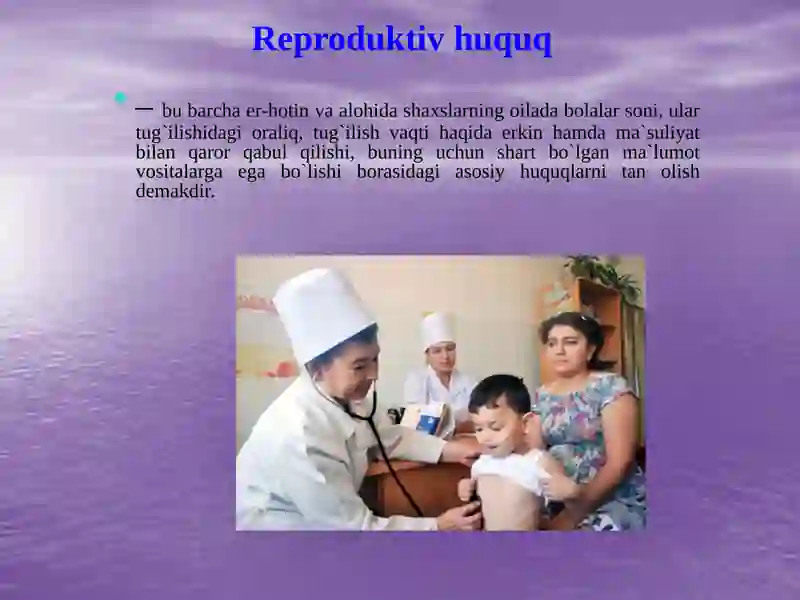 Reproduktiv huquq

– bu barcha er-hotin va alohida shaxslarning oilada bolalar soni, ular tug`ilishidagi oraliq, tug`ilish vaqti haqida erkin hamda ma`suliyat bilan qaror qabul qilishi, buning uchun shart bo`lgan ma`lumot vositalarga ega bo`lishi borasidagi asosiy huquqlarni tan olish demakdir.